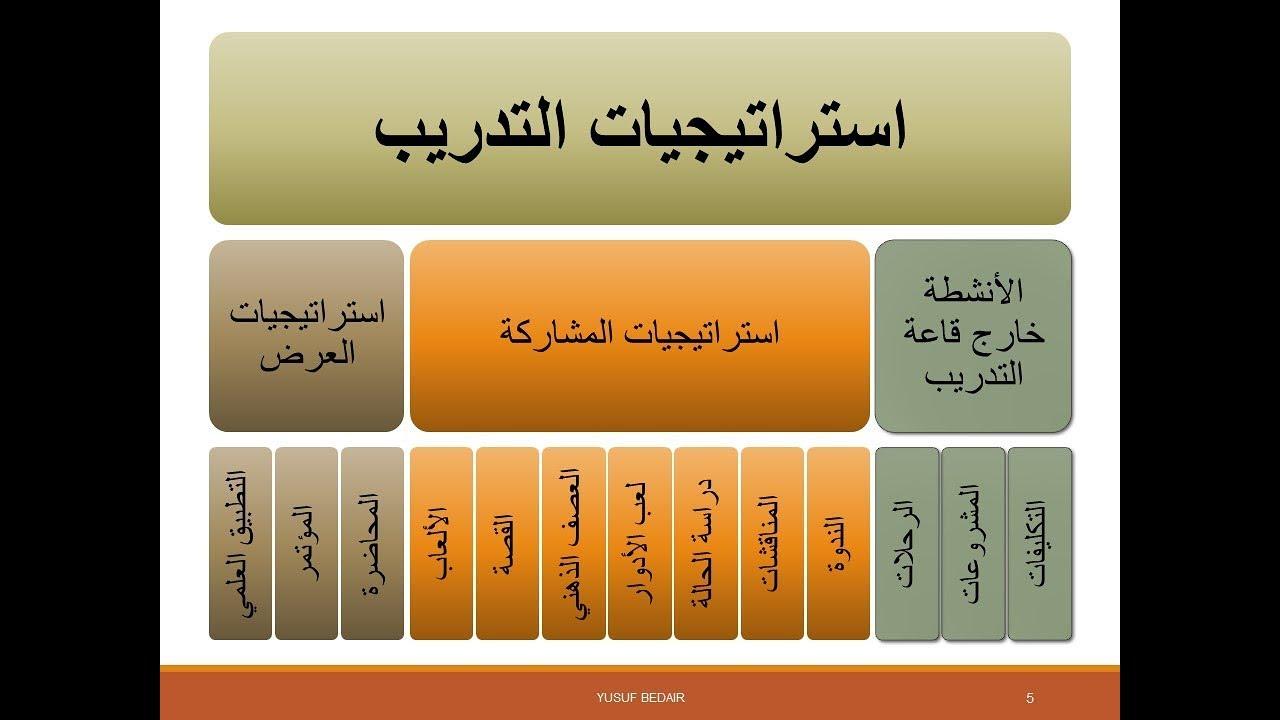 استراتيجيات التدريب

الأنشطة خارج قاعة التدريب

استراتيجيات المشاركة

استراتيجيات العرض

التكليفات

المشروعات

الرحلات

الندوة

المناقشات

دراسة الحالة

لعب الأدوار

العصف الذهني

القصة

الألعاب

المحاضرة

المؤتمر

التطبيق العلمي

YUSUF BEDAIR

5